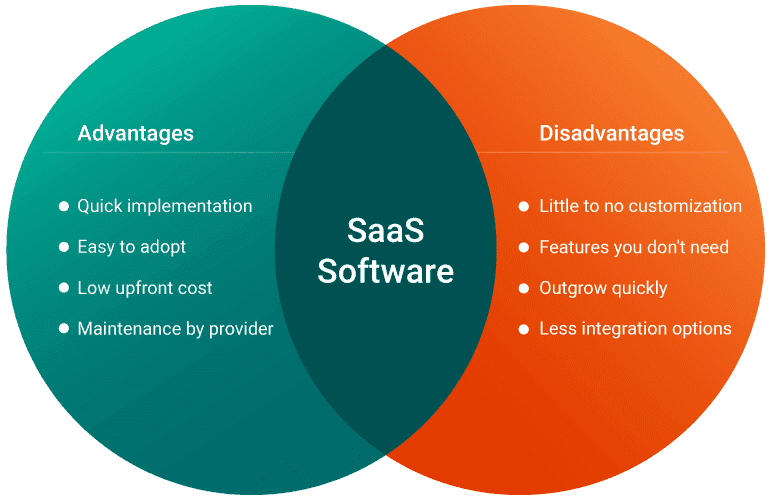 Advantages

- Quick implementation
- Easy to adopt
- Low upfront cost
- Maintenance by provider

SaaS Software

Disadvantages

- Little to no customization
- Features you don't need
- Outgrow quickly
- Less integration options